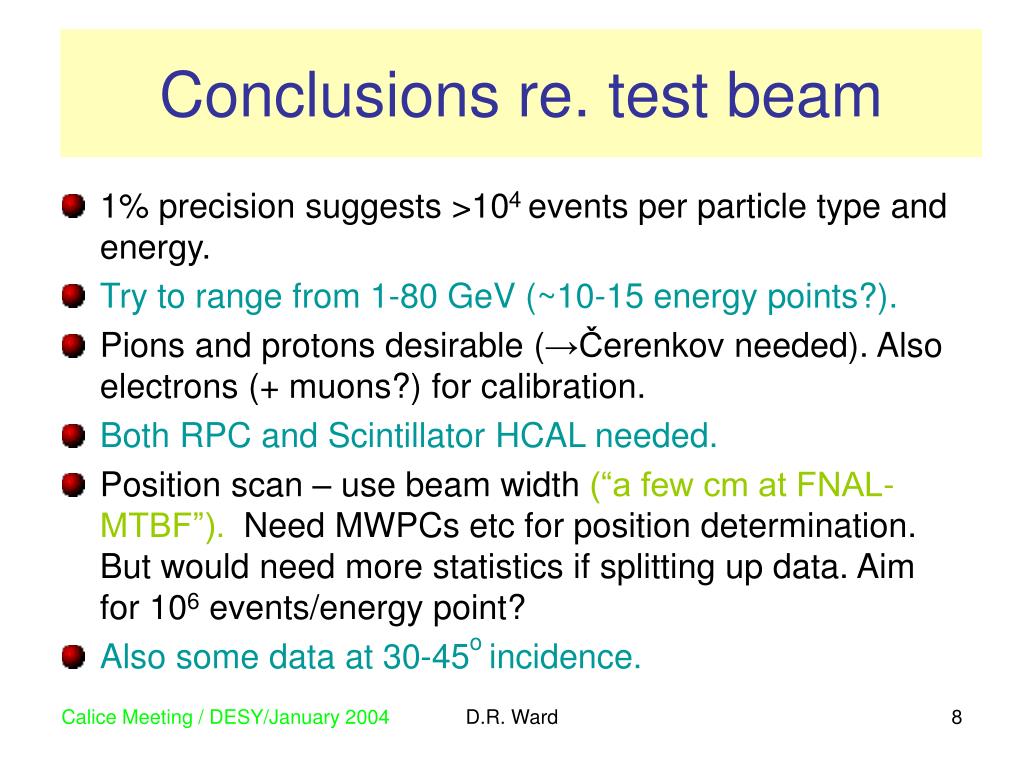 Conclusions re. test beam

1% precision suggests >$10^4$ events per particle type and energy.

Try to range from 1-80 GeV (~10-15 energy points?).

Pions and protons desirable (→Čerenkov needed). Also electrons (+ muons?) for calibration.

Both RPC and Scintillator HCAL needed.

Position scan – use beam width (“a few cm at FNAL-MTBF”). Need MWPCs etc for position determination. But would need more statistics if splitting up data. Aim for $10^6$ events/energy point?

Also some data at 30-45$^o$ incidence.

Calice Meeting / DESY/January 2004

D.R. Ward

8